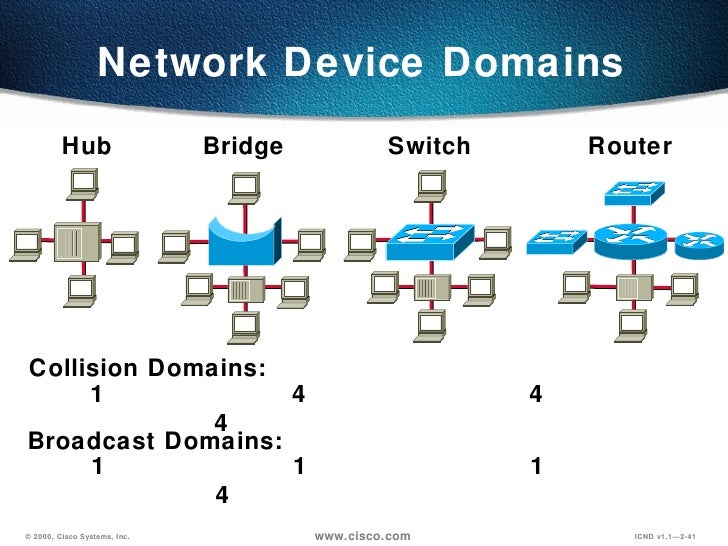 Network Device Domains

Hub Bridge Switch Router

Collision Domains:
1 4 4
4
Broadcast Domains:
1 1 1
4

© 2000, Cisco Systems, Inc. www.cisco.com ICND v1.1—2-41